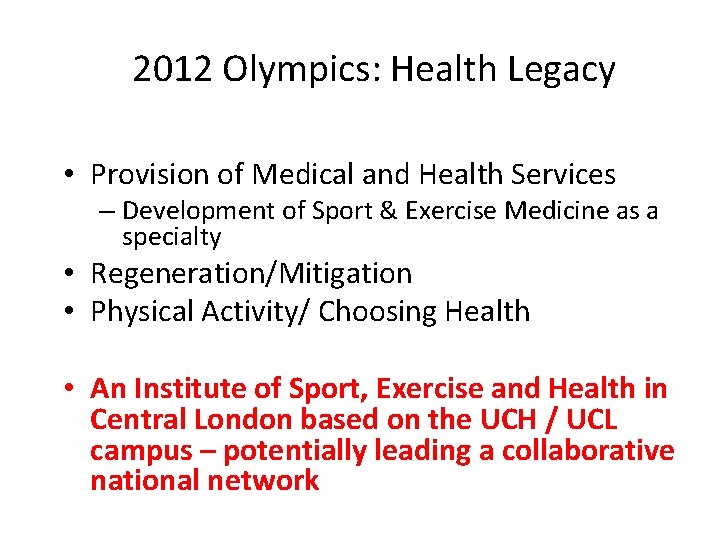 2012 Olympics: Health Legacy

• Provision of Medical and Health Services
– Development of Sport & Exercise Medicine as a specialty
• Regeneration/Mitigation
• Physical Activity/ Choosing Health

• An Institute of Sport, Exercise and Health in Central London based on the UCH / UCL campus – potentially leading a collaborative national network